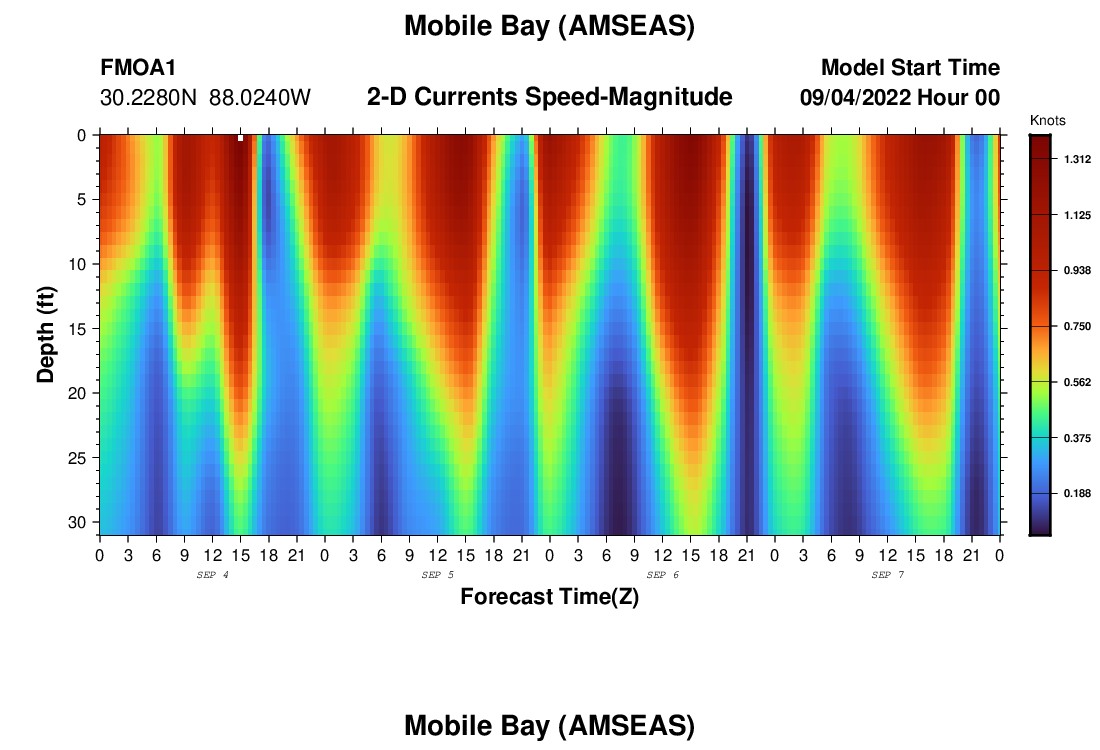 Mobile Bay (AMSEAS)

FMOA1
30.2280N 88.0240W

2-D Currents Speed-Magnitude

Model Start Time
09/04/2022 Hour 00

Knots
1.312
1.125
0.938
0.750
0.562
0.375
0.188

Depth (ft)
0
5
10
15
20
25
30

0 3 6 9 12 15 18 21 0 3 6 9 12 15 18 21 0 3 6 9 12 15 18 21 0 3 6 9 12 15 18 21 0
SEP 4
SEP 5
SEP 6
SEP 7

Forecast Time(Z)

Mobile Bay (AMSEAS)